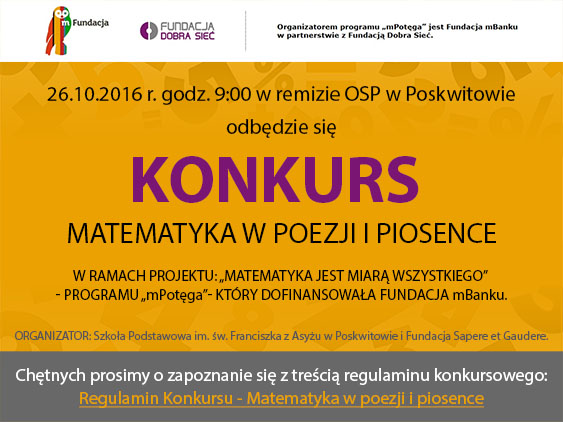 m Fundacja

FUNDACJA DOBRA SIEĆ

Organizatorem programu „mPotęga" jest Fundacja mBanku w partnerstwie z Fundacją Dobra Sieć.

26.10.2016 r. godz. 9:00 w remizie OSP w Poskwitowie

odbędzie się

KONKURS

MATEMATYKA W POEZJI I PIOSENCE

W RAMACH PROJEKTU: „MATEMATYKA JEST MIARĄ WSZYSTKIEGO" - PROGRAMU „mPotęga"- KTÓRY DOFINANSOWAŁA FUNDACJA mBanku.

ORGANIZATOR: Szkoła Podstawowa im. św. Franciszka z Asyżu w Poskwitowie i Fundacja Sapere et Gaudere.

Chętnych prosimy o zapoznanie się z treścią regulaminu konkursowego:
Regulamin Konkursu - Matematyka w poezji i piosence